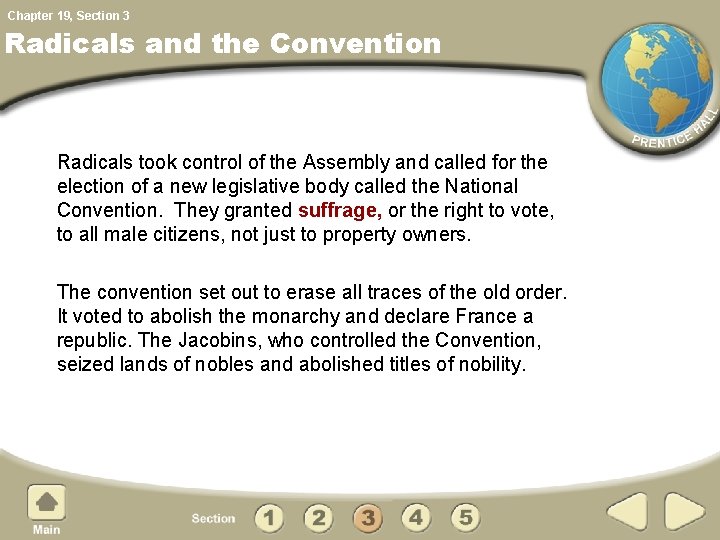 Chapter 19, Section 3

Radicals and the Convention

PRENTICE HALL

Radicals took control of the Assembly and called for the election of a new legislative body called the National Convention. They granted suffrage, or the right to vote, to all male citizens, not just to property owners.

The convention set out to erase all traces of the old order. It voted to abolish the monarchy and declare France a republic. The Jacobins, who controlled the Convention, seized lands of nobles and abolished titles of nobility.

Main

Section 1 2 3 4 5